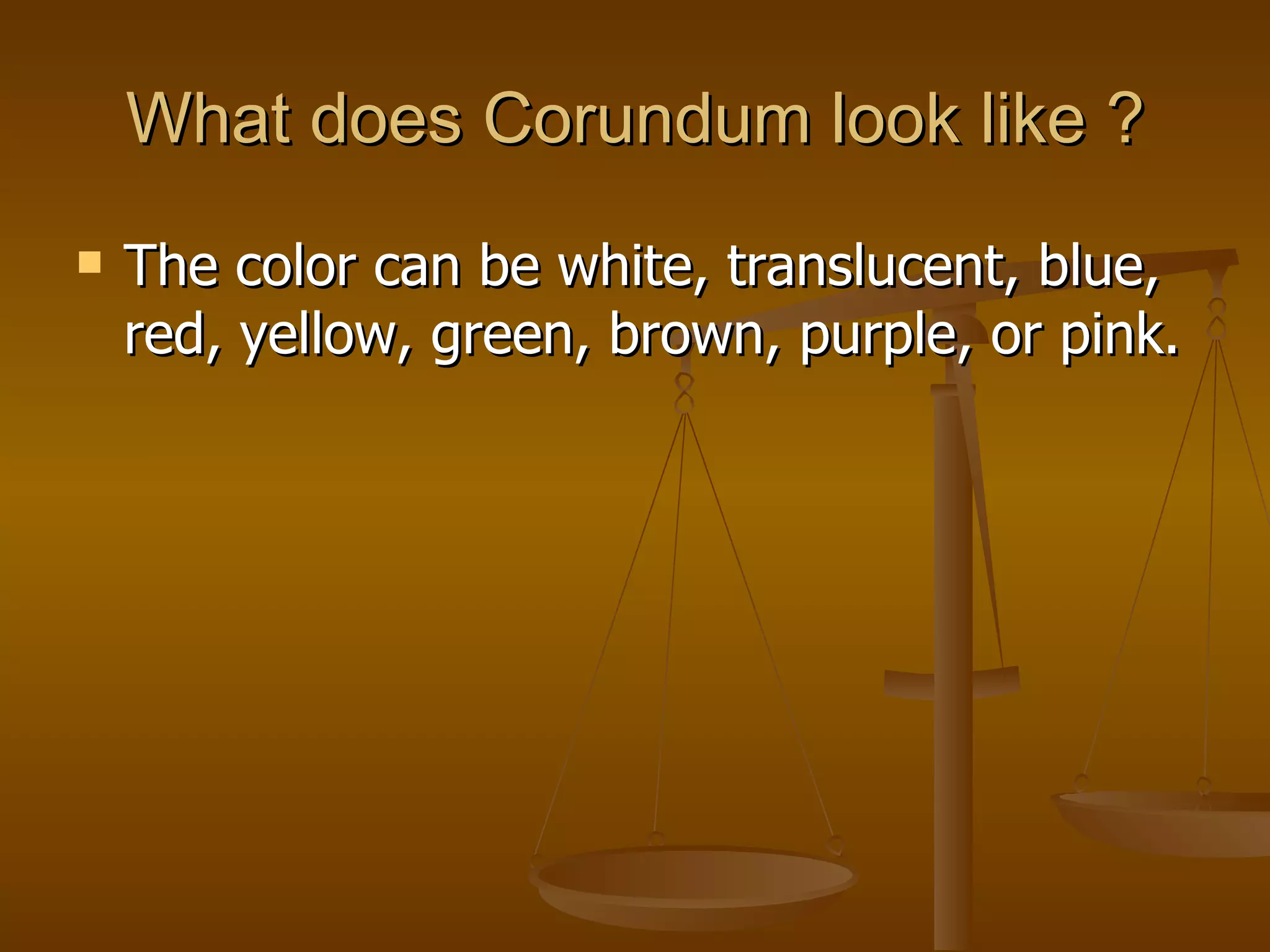 What does Corundum look like ?

The color can be white, translucent, blue, red, yellow, green, brown, purple, or pink.